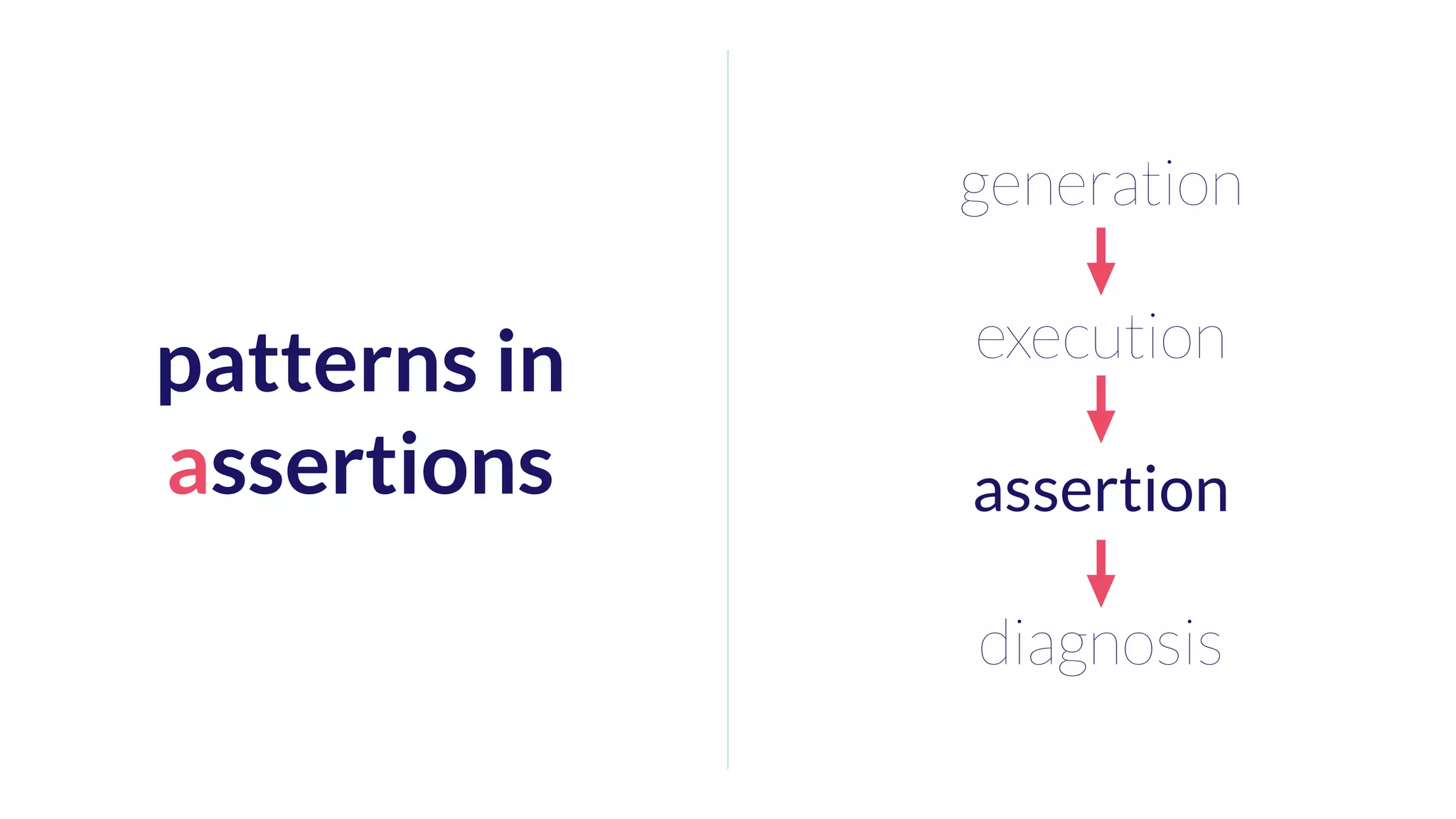 patterns in assertions

generation

execution

assertion

diagnosis